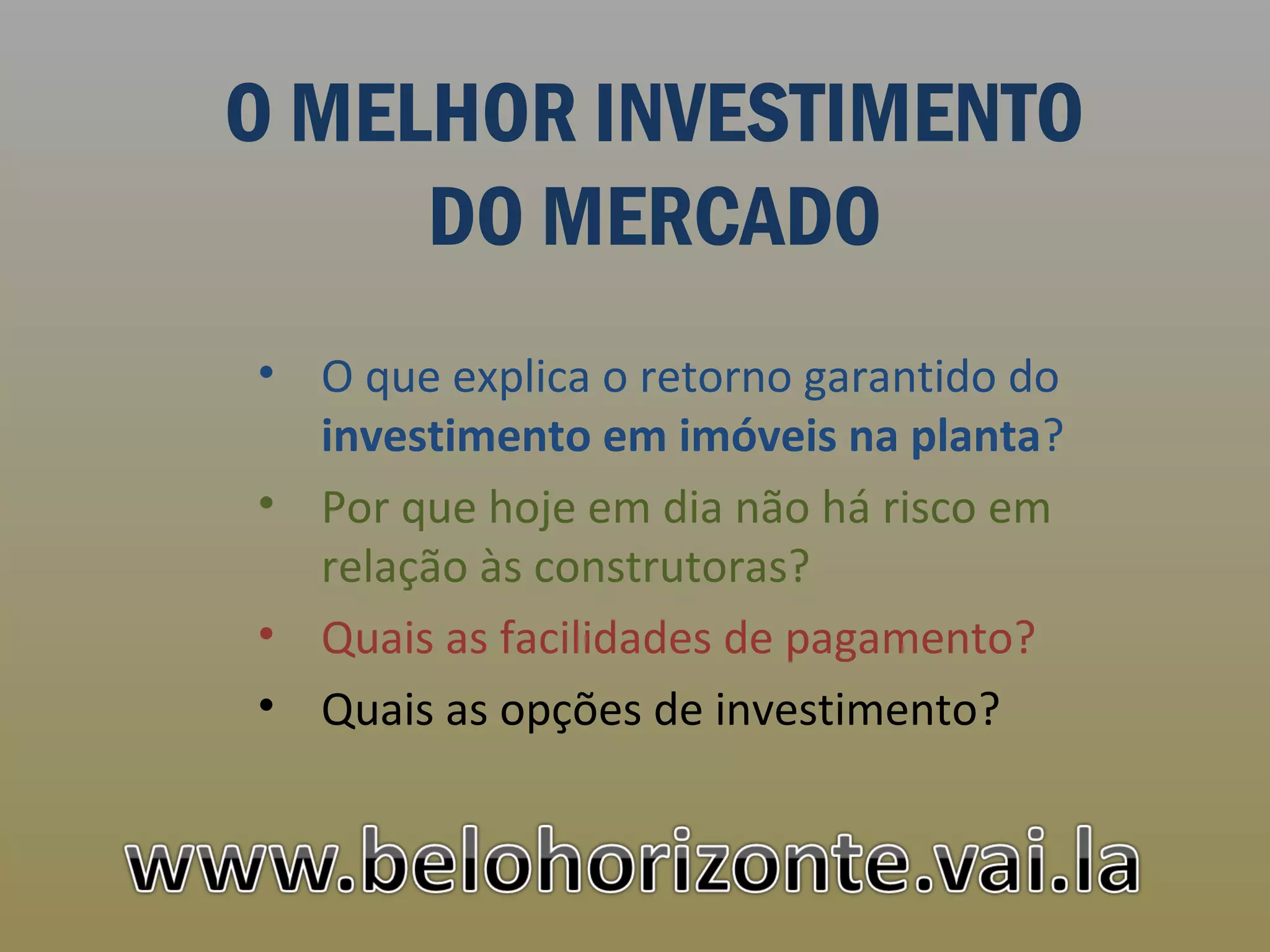 O MELHOR INVESTIMENTO DO MERCADO

• O que explica o retorno garantido do investimento em imóveis na planta?
• Por que hoje em dia não há risco em relação às construtoras?
• Quais as facilidades de pagamento?
• Quais as opções de investimento?

www.belohorizonte.vai.la